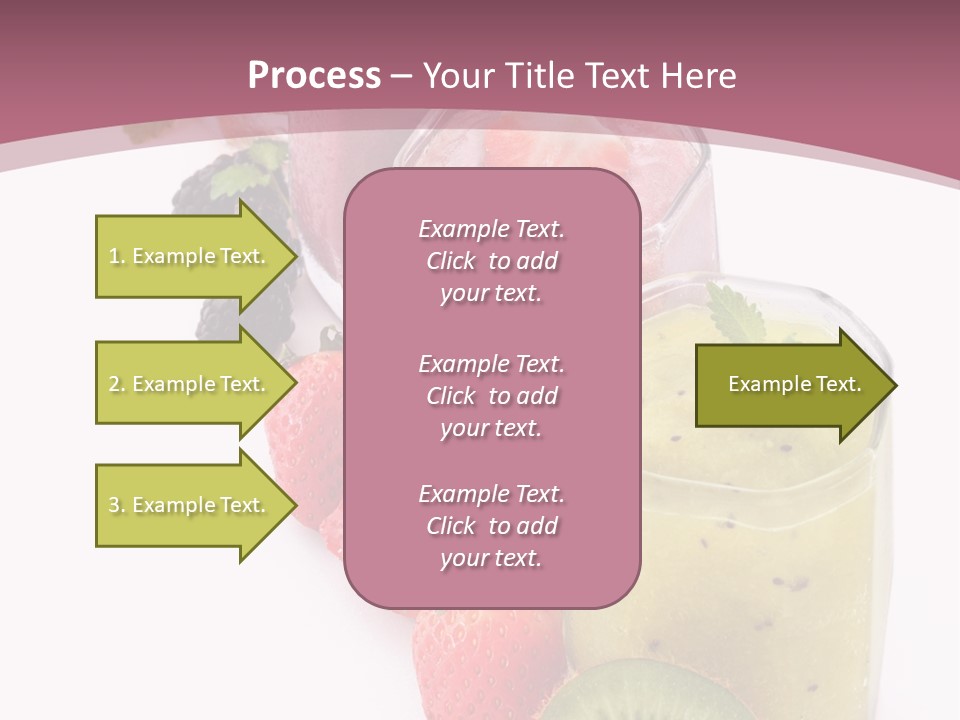 Process – Your Title Text Here

1. Example Text.

2. Example Text.

3. Example Text.

Example Text. Click to add your text.

Example Text. Click to add your text.

Example Text. Click to add your text.

Example Text.